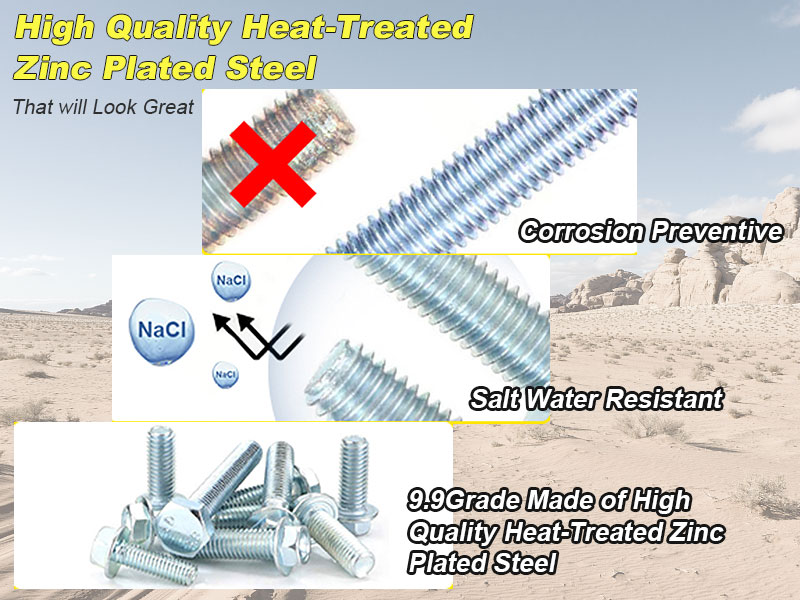 High Quality Heat-Treated Zinc Plated Steel

That will Look Great

Corrosion Preventive

NaCl

NaCl

NaCl

Salt Water Resistant

9.9Grade Made of High Quality Heat-Treated Zinc Plated Steel